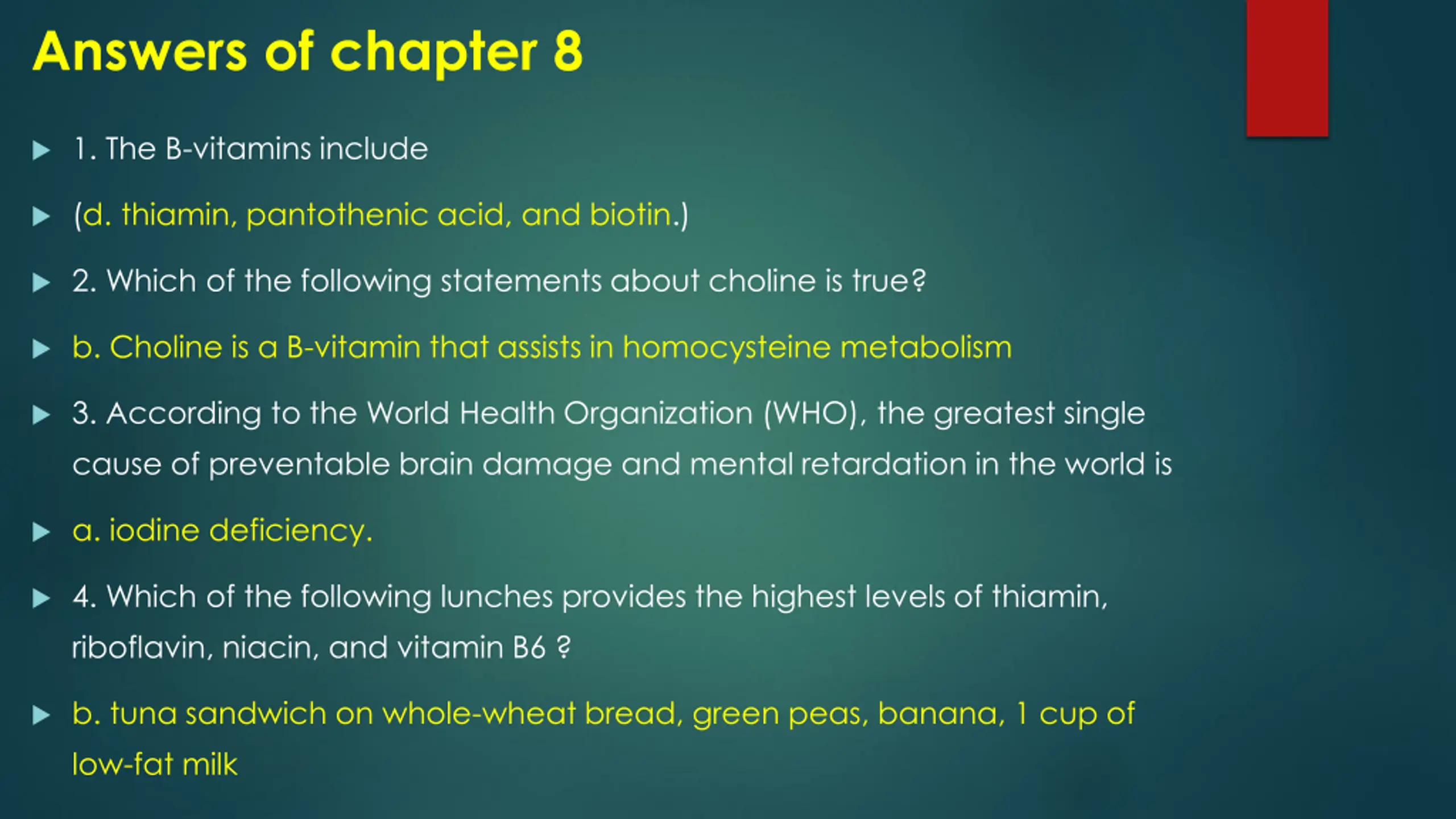 Answers of chapter 8

1. The B-vitamins include

(d. thiamin, pantothenic acid, and biotin.)

2. Which of the following statements about choline is true?

b. Choline is a B-vitamin that assists in homocysteine metabolism

3. According to the World Health Organization (WHO), the greatest single cause of preventable brain damage and mental retardation in the world is

a. iodine deficiency.

4. Which of the following lunches provides the highest levels of thiamin, riboflavin, niacin, and vitamin B6 ?

b. tuna sandwich on whole-wheat bread, green peas, banana, 1 cup of low-fat milk